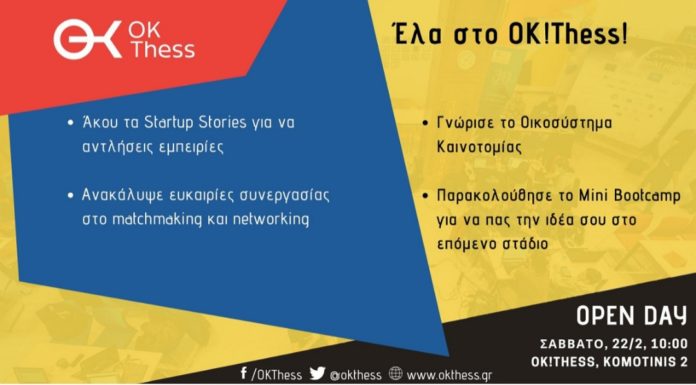 OK Thess

Έλα στο OK!Thess!

• Άκου τα Startup Stories για να αντλήσεις εμπειρίες

• Ανακάλυψε ευκαιρίες συνεργασίας στο matchmaking και networking

• Γνώρισε το Οικοσύστημα Καινοτομίας

• Παρακολούθησε το Mini Bootcamp για να πας την ιδέα σου στο επόμενο στάδιο

OPEN DAY

ΣΑΒΒΑΤΟ, 22/2, 10:00
OK!THESS, KOMOTINIS 2

/OKThess @okthess www.okthess.gr